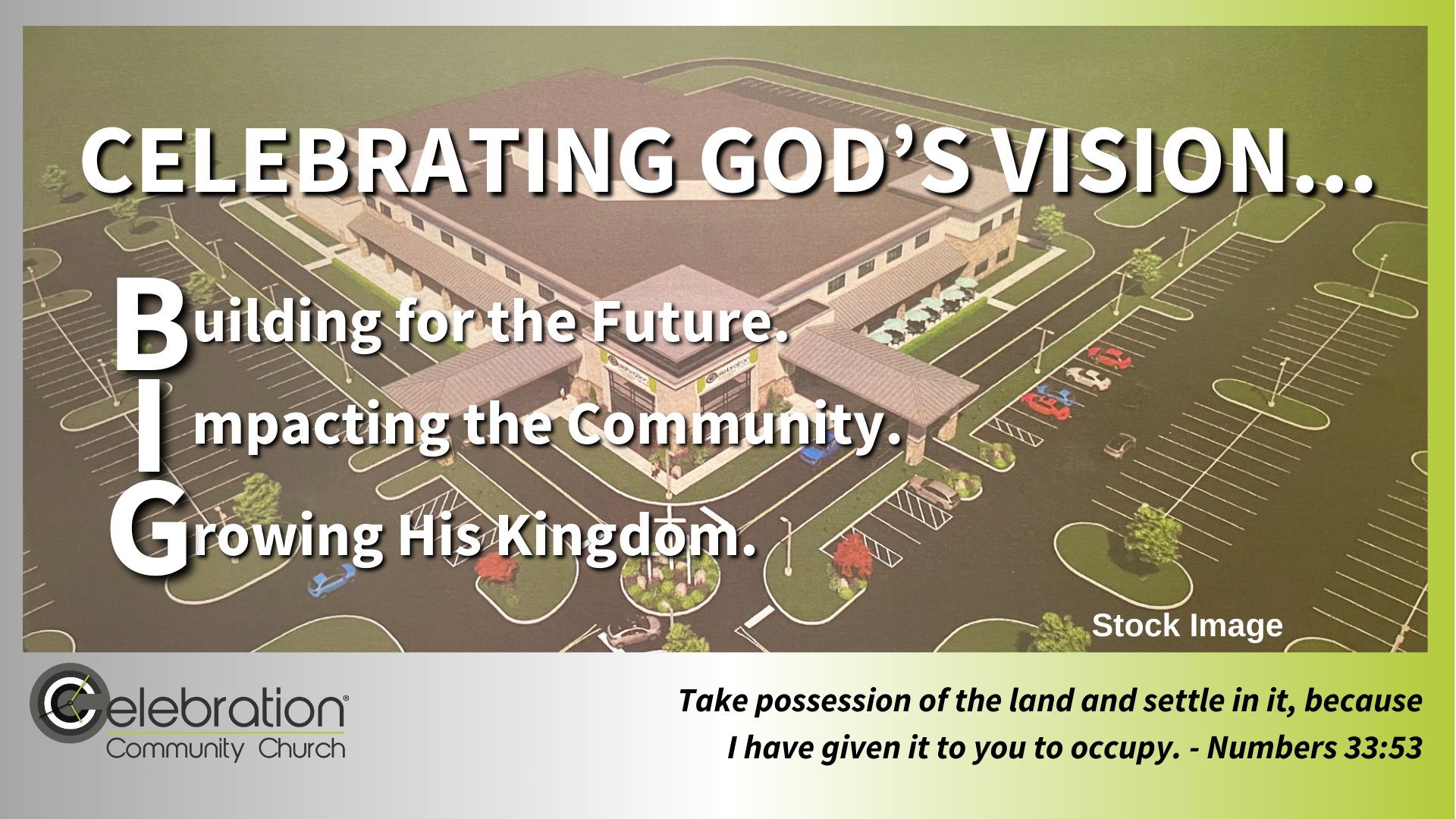 CELEBRATING GOD'S VISION...

Building for the Future.

Impacting the Community.

Growing His Kingdom.

Stock Image

Celebration® Community Church

Take possession of the land and settle in it, because I have given it to you to occupy. - Numbers 33:53